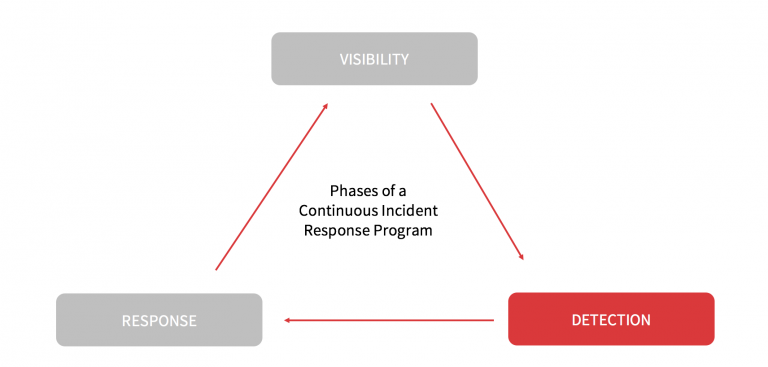 VISIBILITY

Phases of a Continuous Incident Response Program

RESPONSE

DETECTION